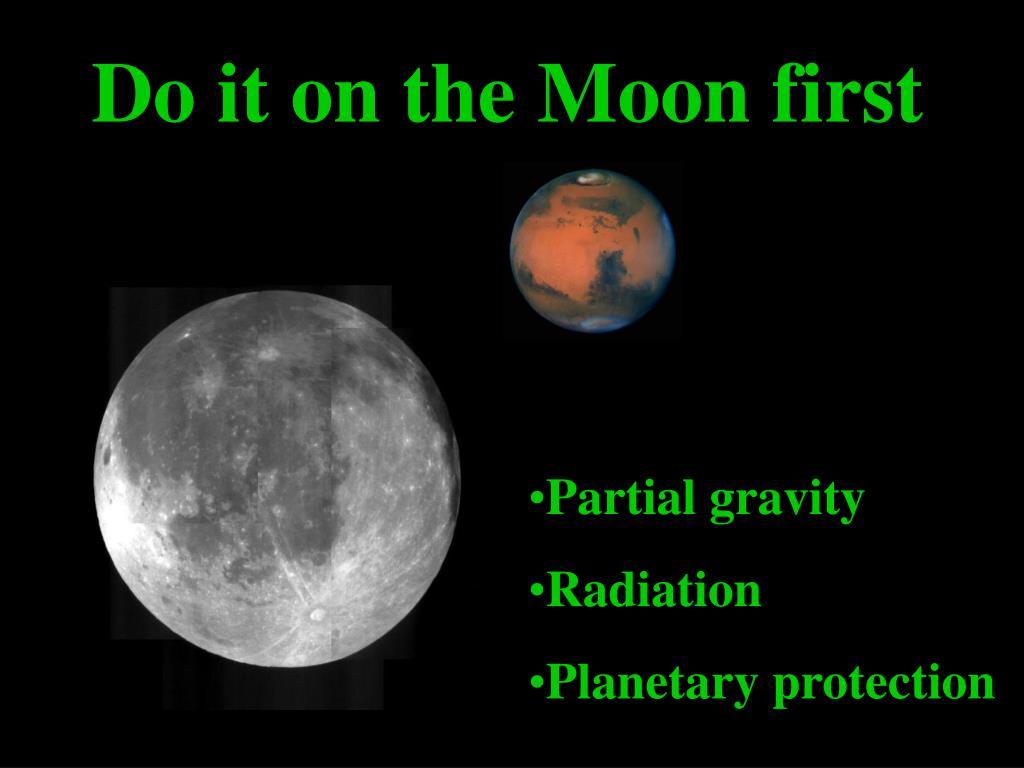 Do it on the Moon first

•Partial gravity

•Radiation

•Planetary protection